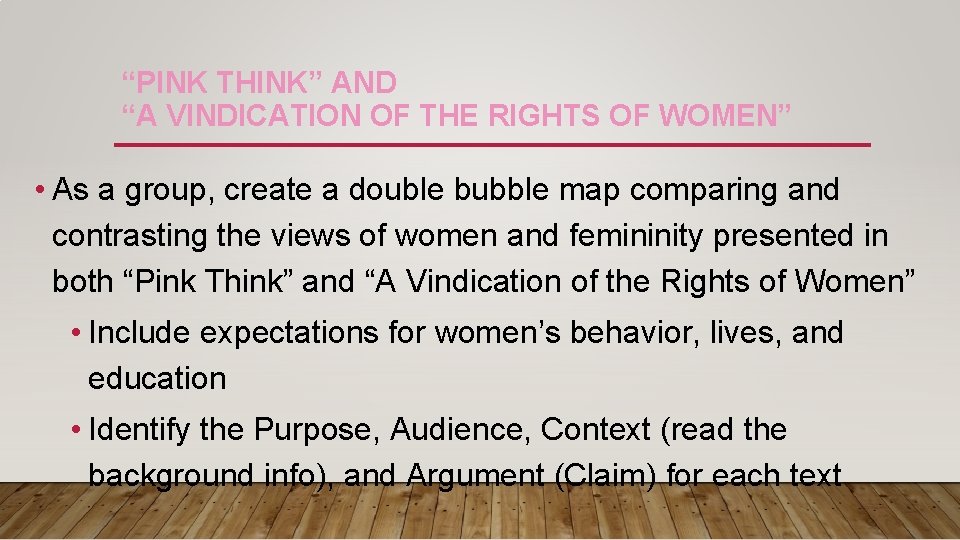 “PINK THINK” AND
“A VINDICATION OF THE RIGHTS OF WOMEN”

• As a group, create a double bubble map comparing and contrasting the views of women and femininity presented in both “Pink Think” and “A Vindication of the Rights of Women”

• Include expectations for women’s behavior, lives, and education

• Identify the Purpose, Audience, Context (read the background info), and Argument (Claim) for each text